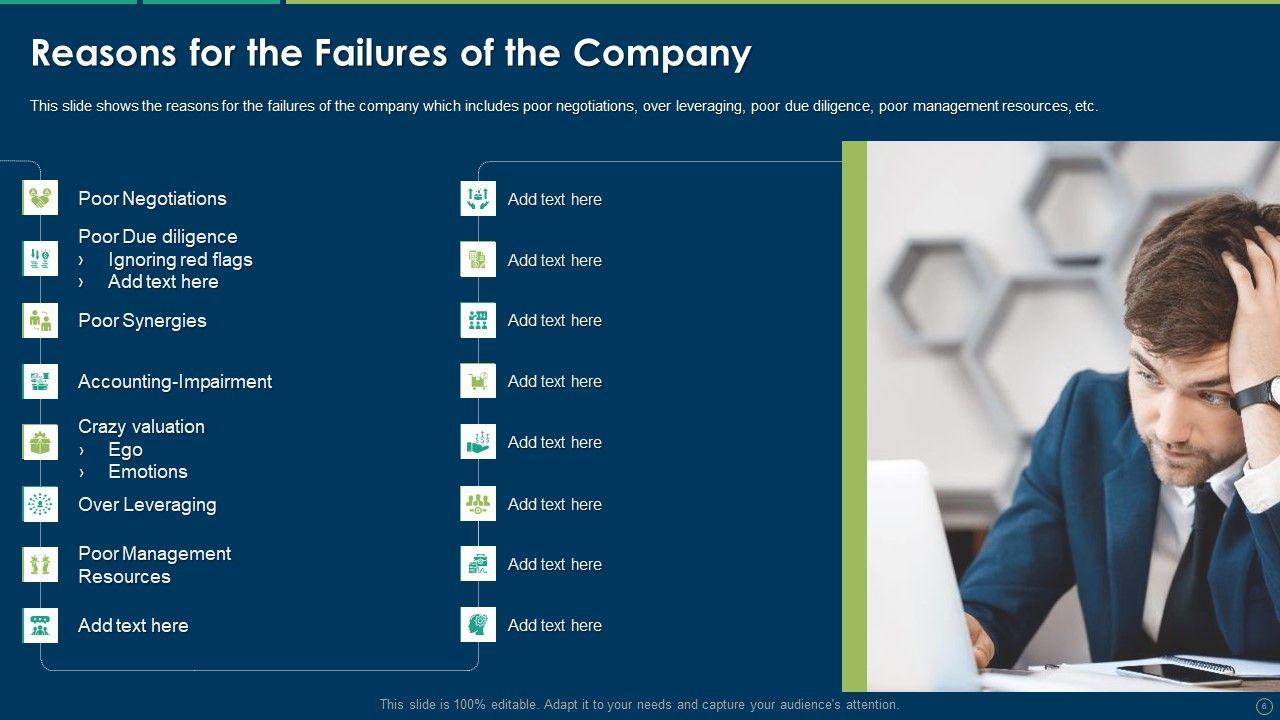 Reasons for the Failures of the Company

This slide shows the reasons for the failures of the company which includes poor negotiations, over leveraging, poor due diligence, poor management resources, etc.

Poor Negotiations

Poor Due diligence
› Ignoring red flags
› Add text here

Poor Synergies

Accounting-Impairment

Crazy valuation
› Ego
› Emotions

Over Leveraging

Poor Management Resources

Add text here

Add text here

Add text here

Add text here

Add text here

Add text here

Add text here

Add text here

Add text here

This slide is 100% editable. Adapt it to your needs and capture your audience's attention.

6